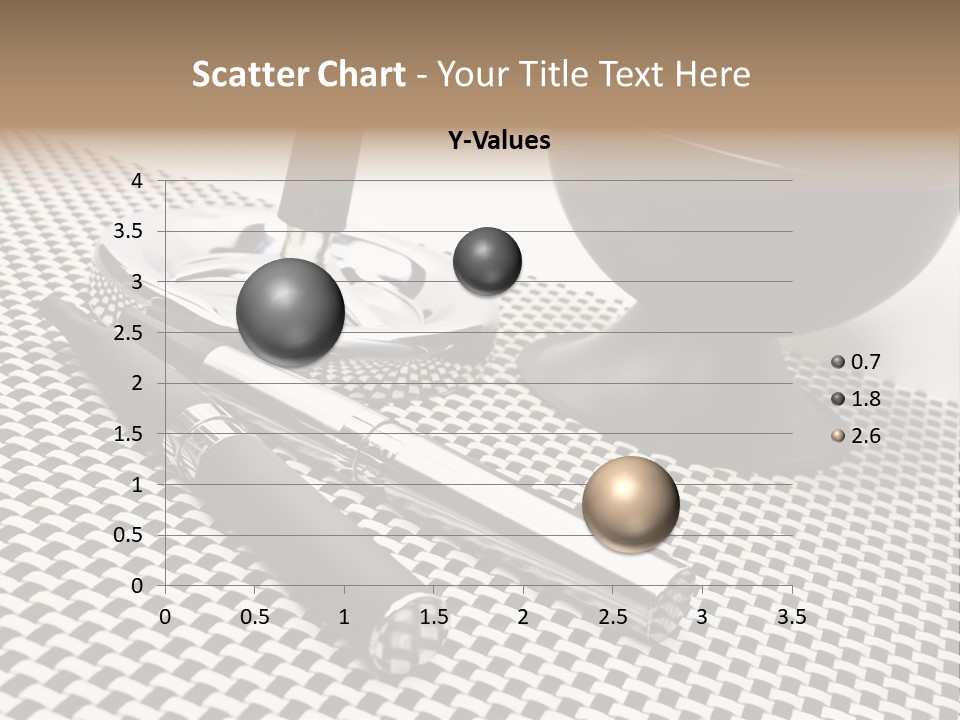 Scatter Chart - Your Title Text Here

Y-Values

4
3.5
3
2.5
2
1.5
1
0.5
0

0 0.5 1 1.5 2 2.5 3 3.5

0.7
1.8
2.6